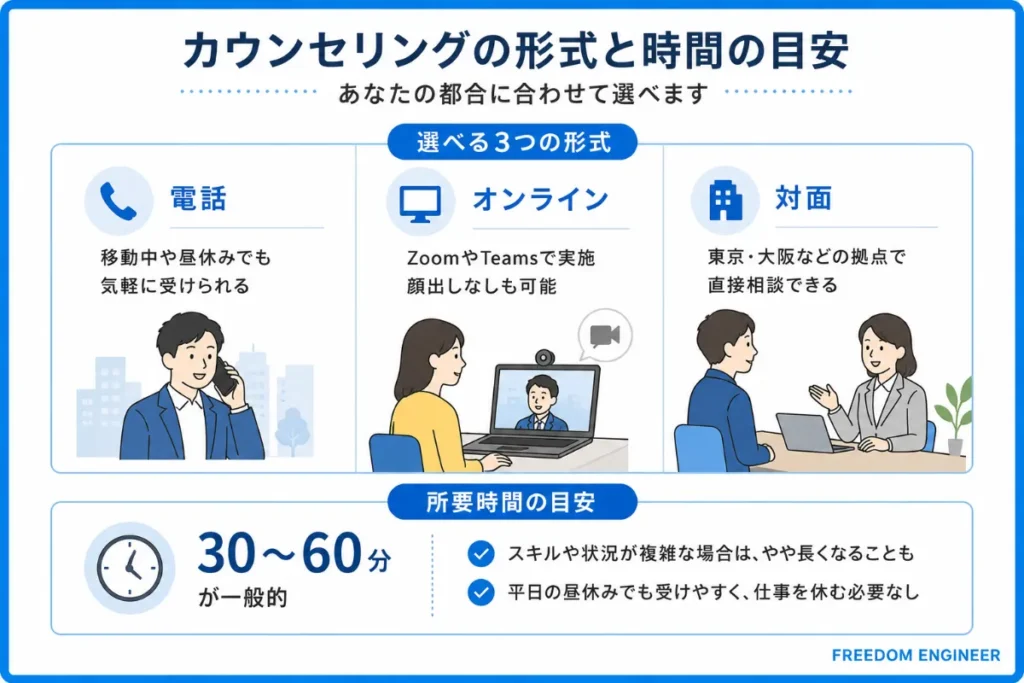 カウンセリングの形式と時間の目安

あなたの都合に合わせて選べます

選べる3つの形式

電話

移動中や昼休みでも気軽に受けられる

オンライン

ZoomやTeamsで実施
顔出しなしも可能

対面

東京・大阪などの拠点で直接相談できる

所要時間の目安

30〜60分
が一般的

スキルや状況が複雑な場合は、やや長くなることも

平日の昼休みでも受けやすく、仕事を休む必要なし

FREEDOM ENGINEER